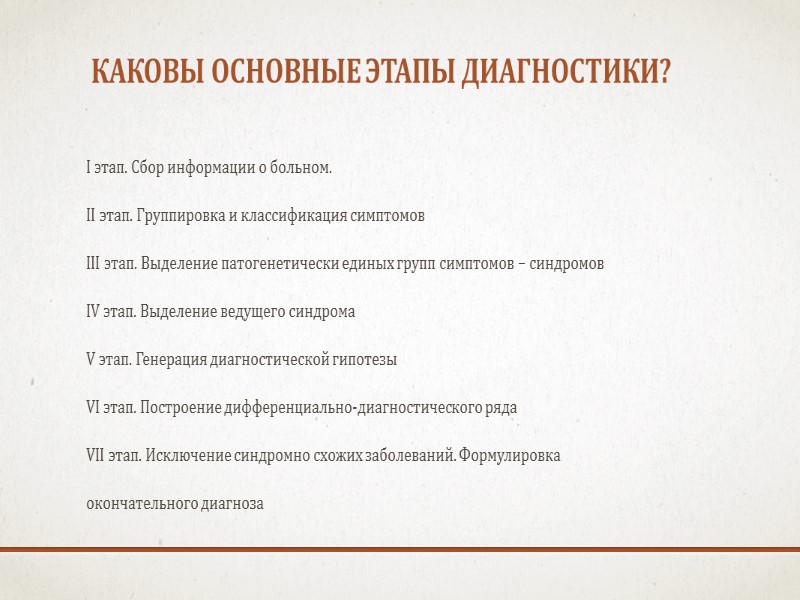 КАКОВЫ ОСНОВНЫЕ ЭТАПЫ ДИАГНОСТИКИ?

I этап. Сбор информации о больном.

II этап. Группировка и классификация симптомов

III этап. Выделение патогенетически единых групп симптомов – синдромов

IV этап. Выделение ведущего синдрома

V этап. Генерация диагностической гипотезы

VI этап. Построение дифференциально-диагностического ряда

VII этап. Исключение синдромно схожих заболеваний. Формулировка окончательного диагноза